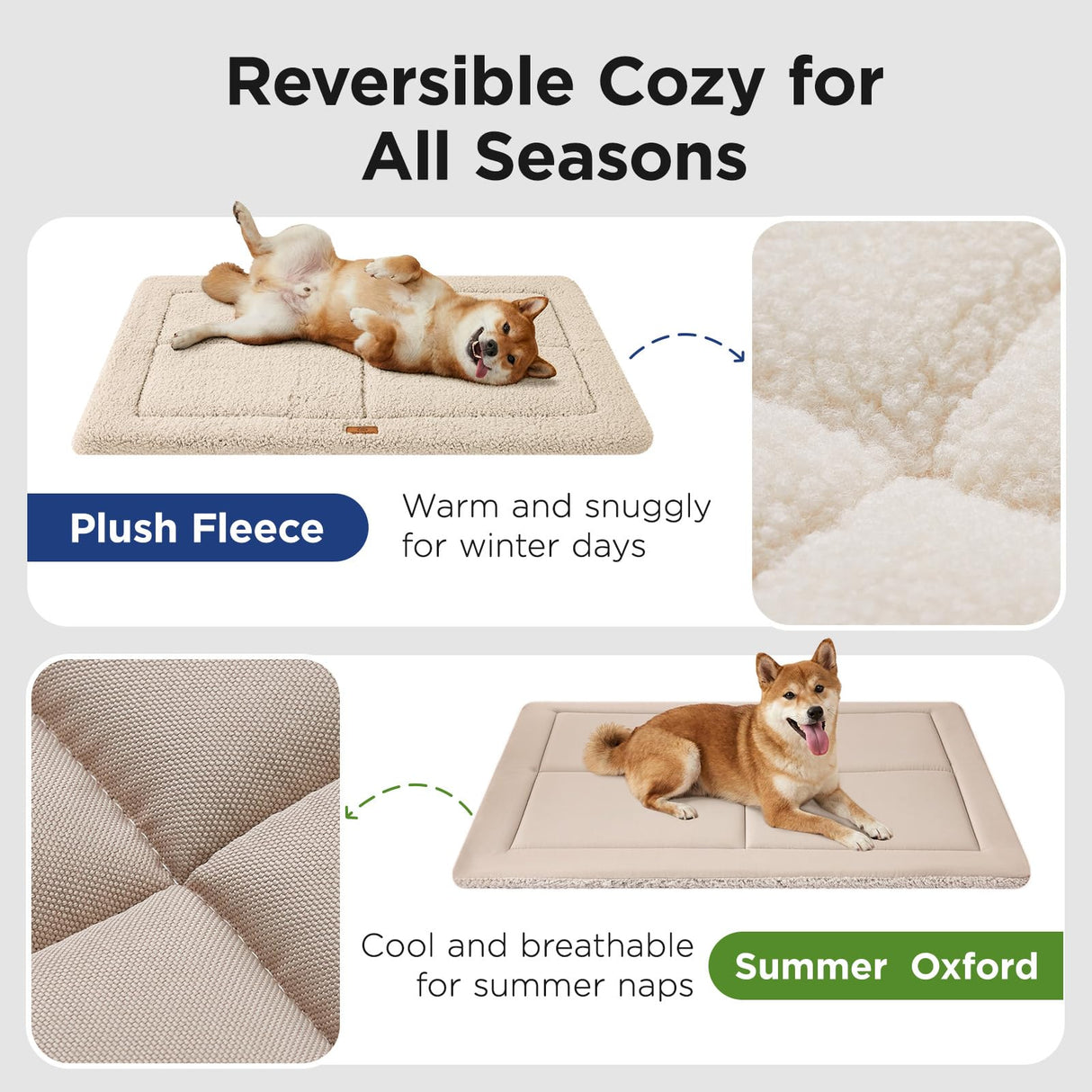 Reversible Cozy for All Seasons

Plush Fleece

Warm and snuggly for winter days

Cool and breathable for summer naps

Summer Oxford